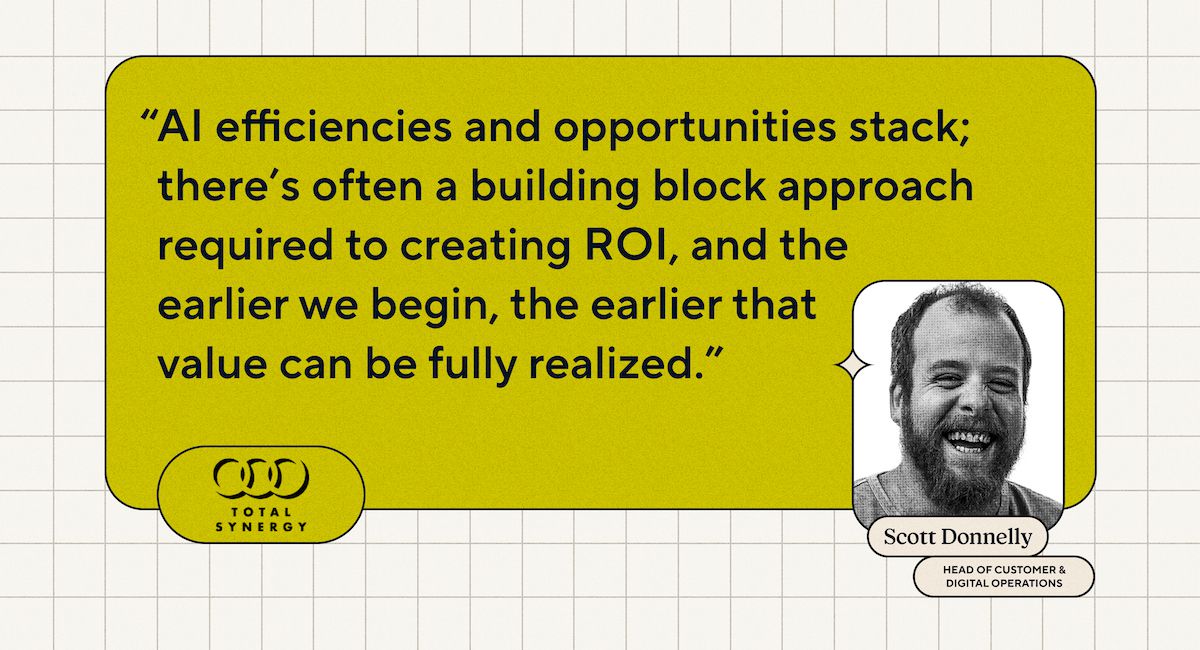 “AI efficiencies and opportunities stack; there’s often a building block approach required to creating ROI, and the earlier we begin, the earlier that value can be fully realized.”

TOTAL SYNERGY

Scott Donnelly

HEAD OF CUSTOMER & DIGITAL OPERATIONS